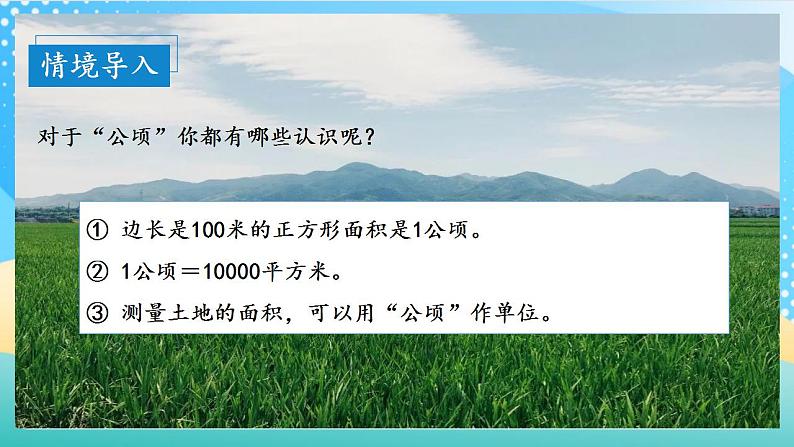 情境导入

对于“公顷”你都有哪些认识呢？

① 边长是100米的正方形面积是1公顷。

② 1公顷＝10000平方米。

③ 测量土地的面积，可以用“公顷”作单位。